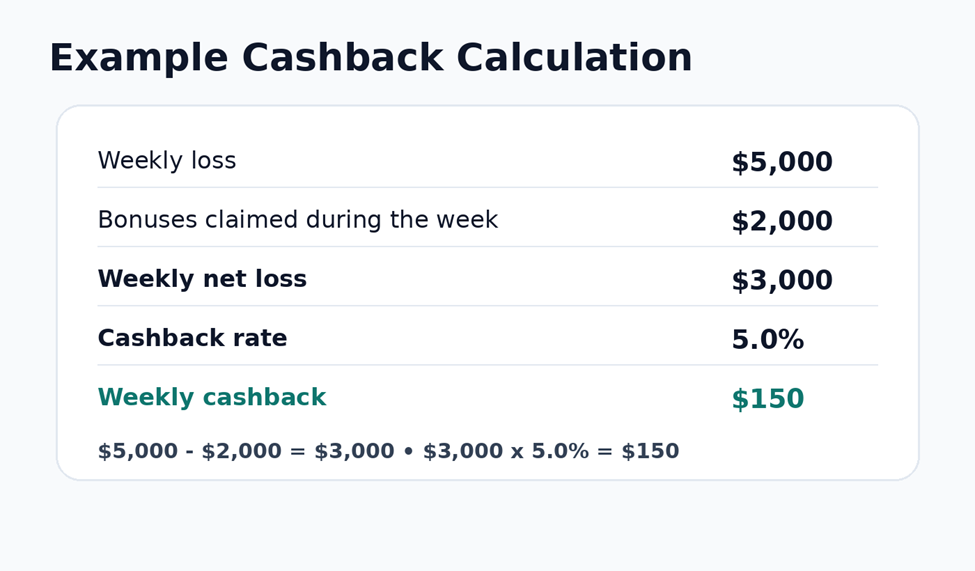 Example Cashback Calculation

| | |
|---|---|
| Weekly loss | \$5,000 |
| Bonuses claimed during the week | \$2,000 |
| Weekly net loss | \$3,000 |
| Cashback rate | 5.0% |
| Weekly cashback | \$150 |

\$5,000 - \$2,000 = \$3,000 • \$3,000 x 5.0% = \$150